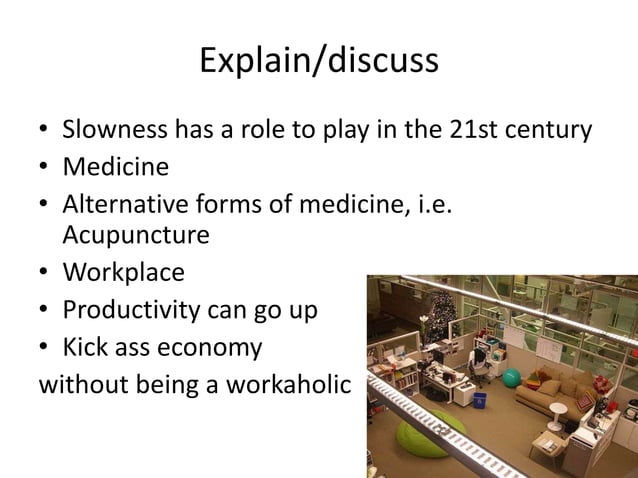 Explain/discuss

• Slowness has a role to play in the 21st century
• Medicine
• Alternative forms of medicine, i.e. Acupuncture
• Workplace
• Productivity can go up
• Kick ass economy
without being a workaholic